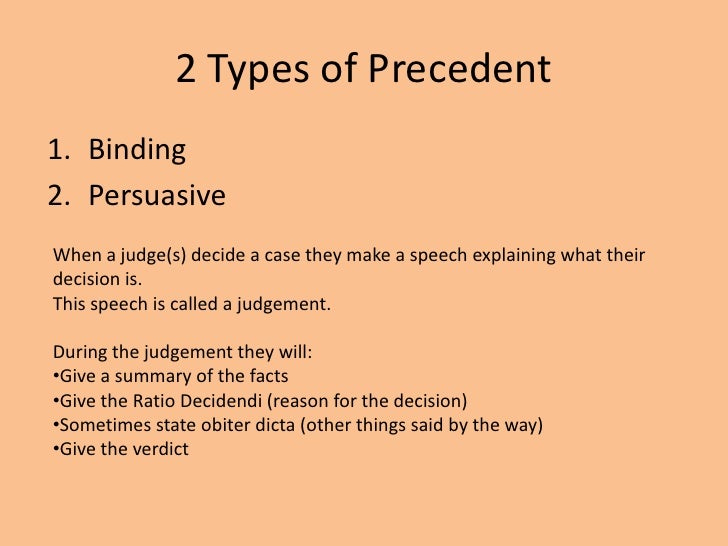 2 Types of Precedent

1. Binding
2. Persuasive

When a judge(s) decide a case they make a speech explaining what their decision is.
This speech is called a judgement.

During the judgement they will:
•Give a summary of the facts
•Give the Ratio Decidendi (reason for the decision)
•Sometimes state obiter dicta (other things said by the way)
•Give the verdict